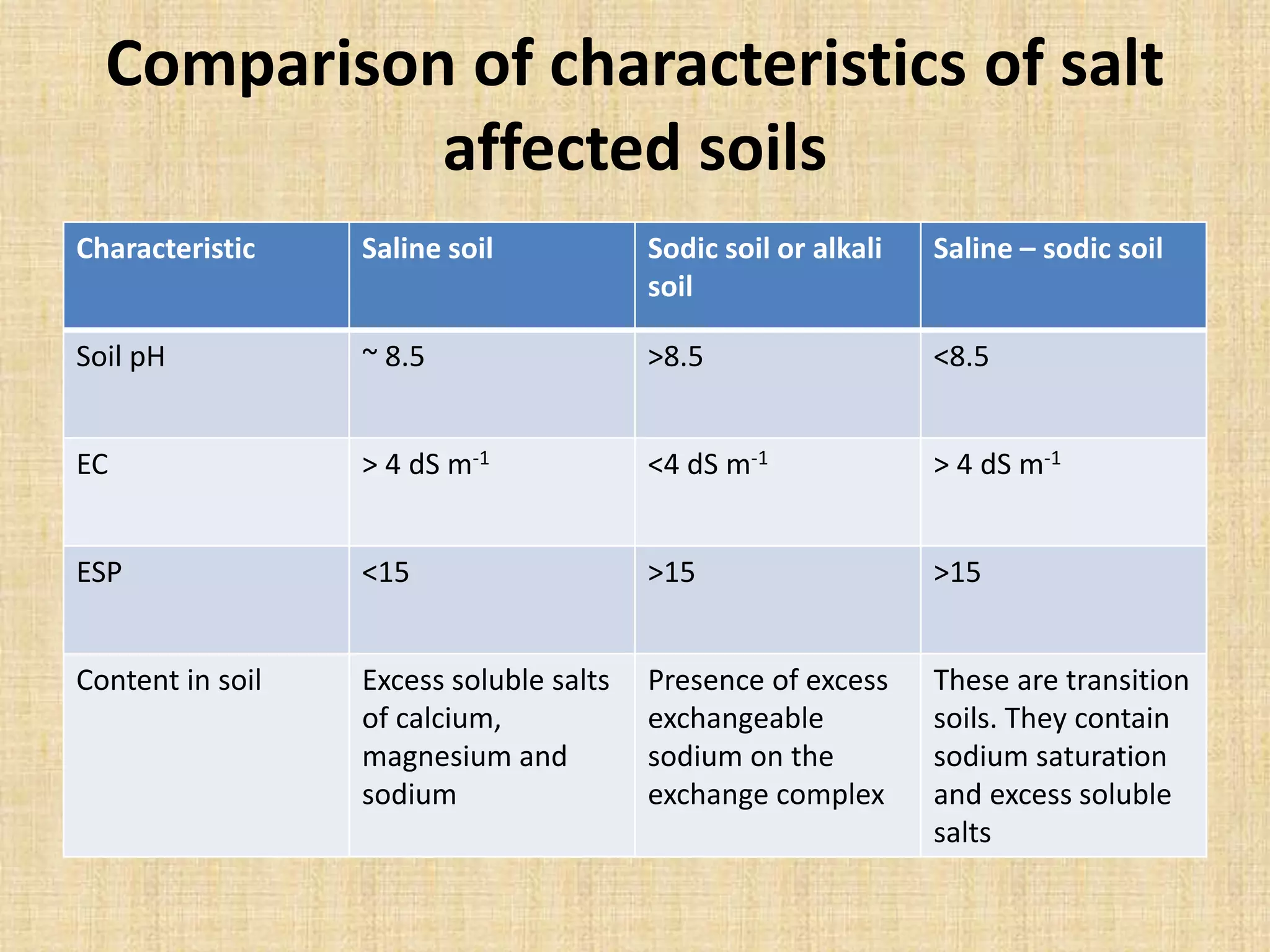 Comparison of characteristics of salt affected soils

| Characteristic | Saline soil | Sodic soil or alkali soil | Saline – sodic soil |
|---|---|---|---|
| Soil pH | ~ 8.5 | >8.5 | <8.5 |
| EC | > 4 dS $m^{-1}$ | <4 dS $m^{-1}$ | > 4 dS $m^{-1}$ |
| ESP | <15 | >15 | >15 |
| Content in soil | Excess soluble salts of calcium, magnesium and sodium | Presence of excess exchangeable sodium on the exchange complex | These are transition soils. They contain sodium saturation and excess soluble salts |